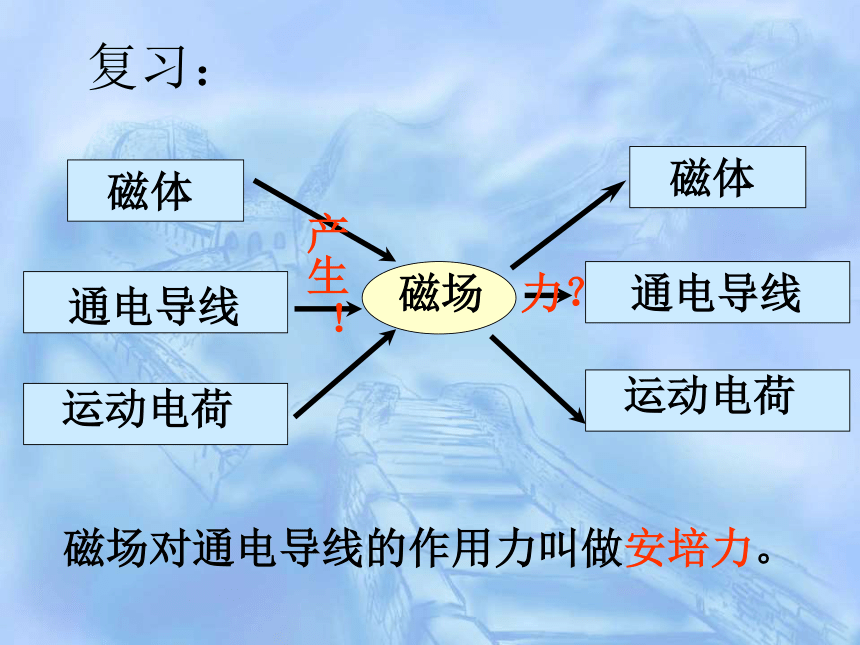 复习：

磁体

通电导线

运动电荷

产生！

磁场

力？

磁体

通电导线

运动电荷

磁场对通电导线的作用力叫做安培力。